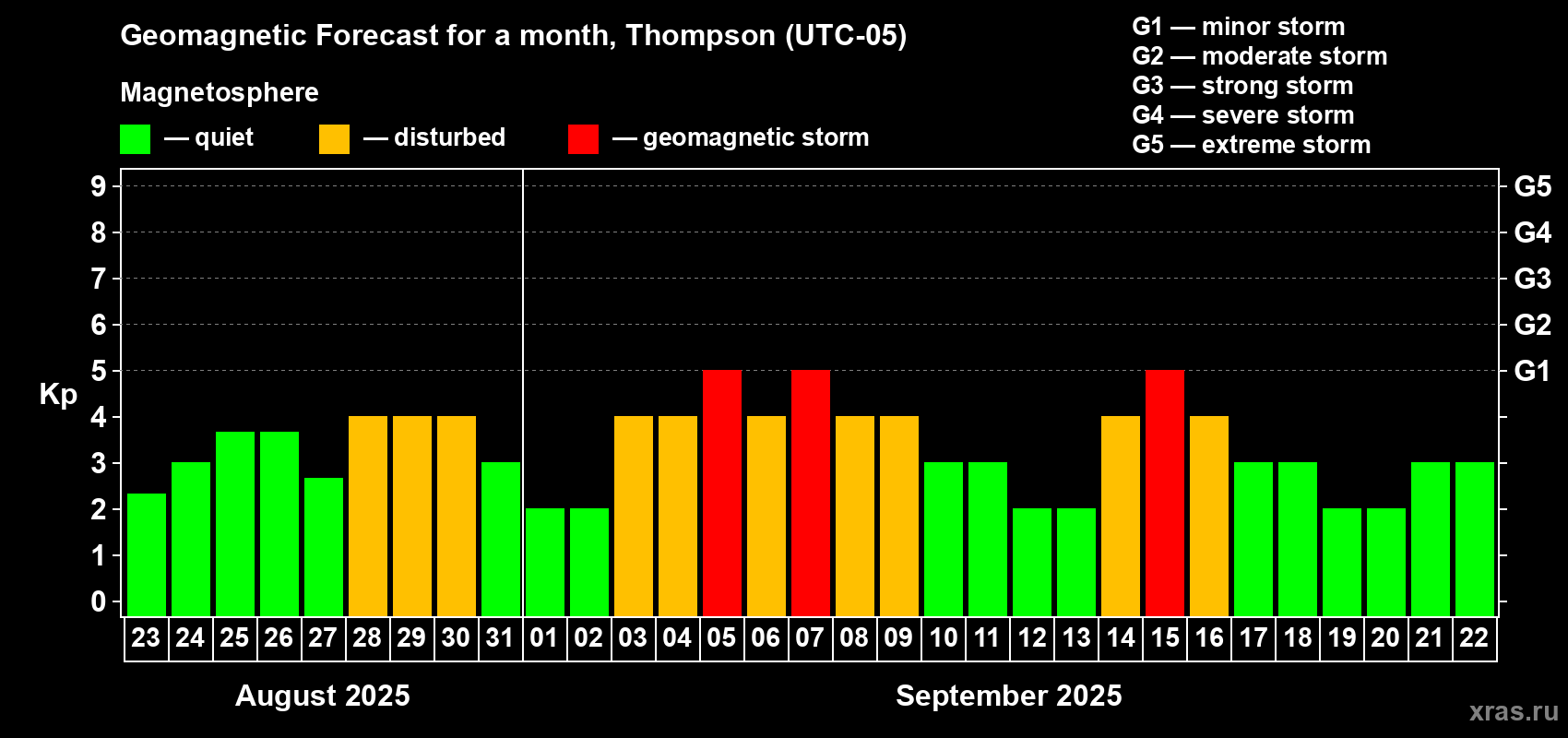 Geomagnetic Forecast for a month, Thompson (UTC-05)

Magnetosphere

— quiet — disturbed — geomagnetic storm

G1 — minor storm
G2 — moderate storm
G3 — strong storm
G4 — severe storm
G5 — extreme storm

Kp

9 8 7 6 5 4 3 2 1 0

G5 G4 G3 G2 G1

23 24 25 26 27 28 29 30 31 01 02 03 04 05 06 07 08 09 10 11 12 13 14 15 16 17 18 19 20 21 22

August 2025

September 2025

xras.ru